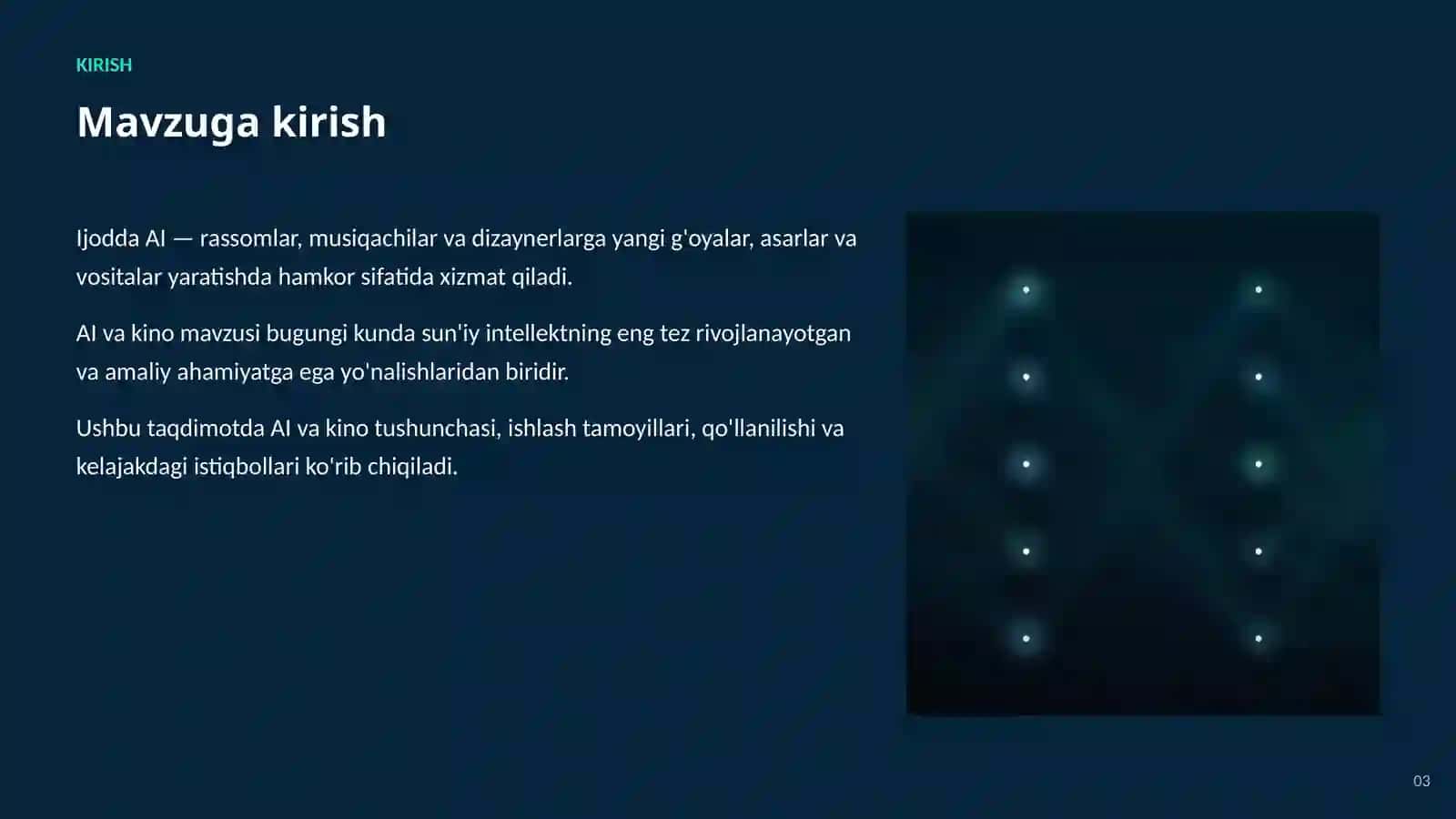 KIRISH

Mavzuga kirish

Ijodda AI — rassomlar, musiqachilar va dizaynerlarga yangi g'oyalar, asarlar va vositalar yaratishda hamkor sifatida xizmat qiladi.

AI va kino mavzusi bugungi kunda sun'iy intellektning eng tez rivojlanayotgan va amaliy ahamiyatga ega yo'nalishlaridan biridir.

Ushbu taqdimotda AI va kino tushunchasi, ishlash tamoyillari, qo'llanilishi va kelajakdagi istiqbollari ko'rib chiqiladi.

03